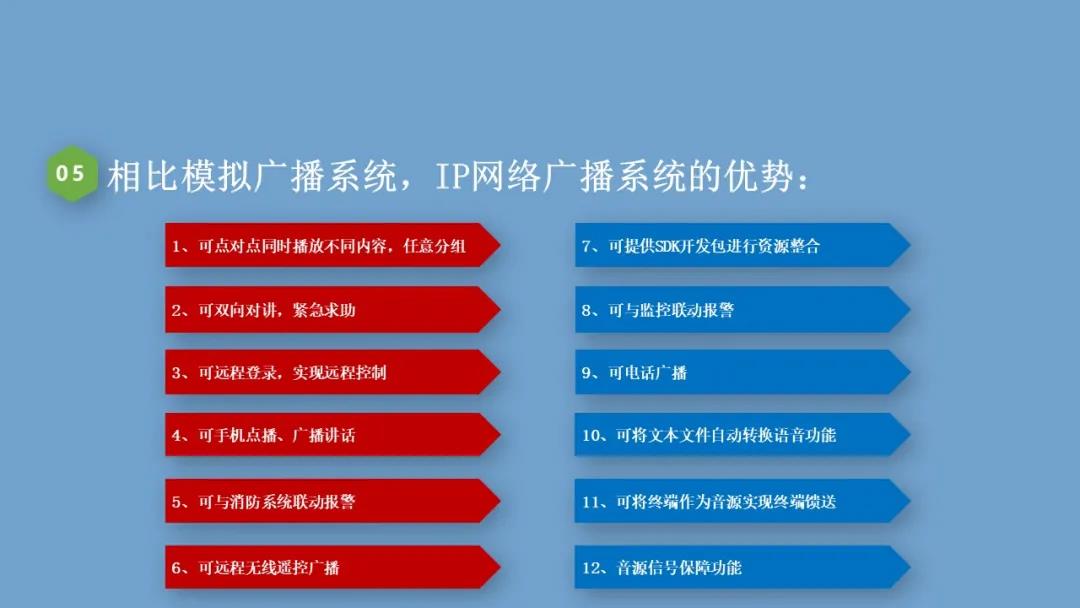 05 相比模拟广播系统，IP网络广播系统的优势：

1、可点对点同时播放不同内容，任意分组

2、可双向对讲，紧急求助

3、可远程登录，实现远程控制

4、可手机点播、广播讲话

5、可与消防系统联动报警

6、可远程无线遥控广播

7、可提供SDK开发包进行资源整合

8、可与监控联动报警

9、可电话广播

10、可将文本文件自动转换语音功能

11、可将终端作为音源实现终端馈送

12、音源信号保障功能